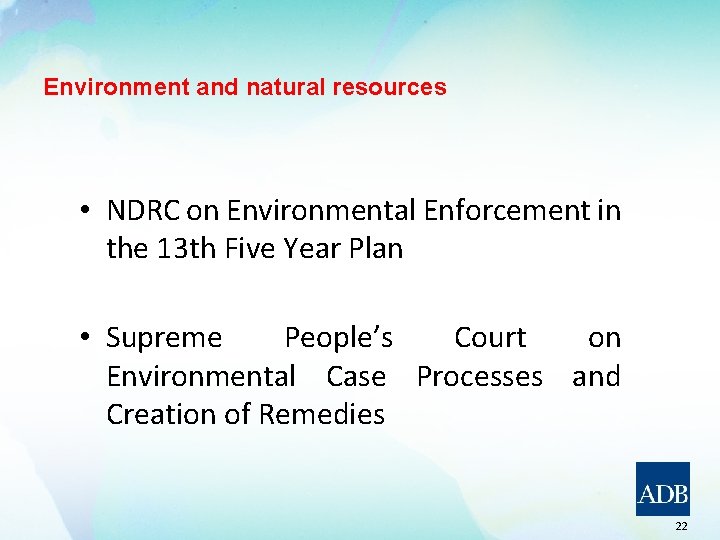 Environment and natural resources

• NDRC on Environmental Enforcement in the 13th Five Year Plan

• Supreme People's Court on Environmental Case Processes and Creation of Remedies

ADB

22